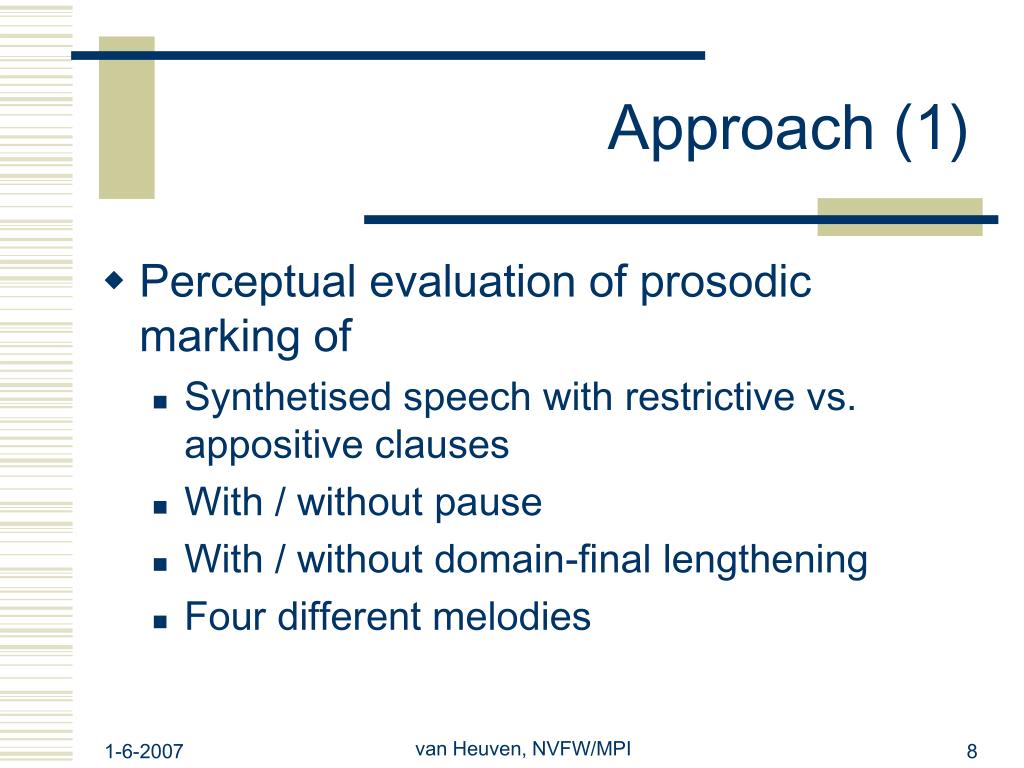 Approach (1)

Perceptual evaluation of prosodic marking of

Synthetised speech with restrictive vs. appositive clauses

With / without pause

With / without domain-final lengthening

Four different melodies

1-6-2007

van Heuven, NVFW/MPI

8